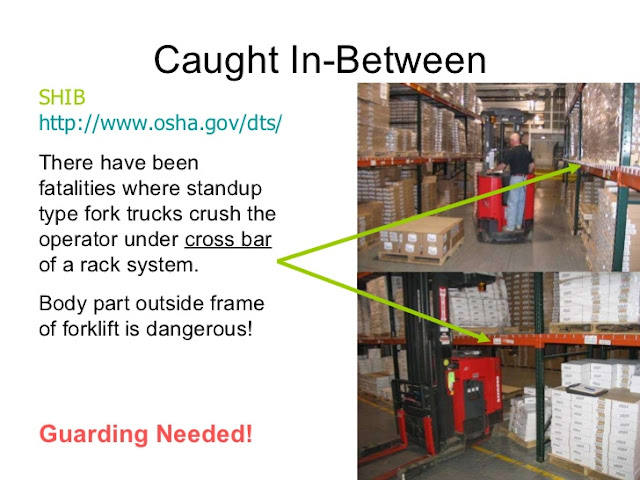 Caught In-Between

SHIB
http://www.osha.gov/dts/

There have been fatalities where standup type fork trucks crush the operator under cross bar of a rack system.

Body part outside frame of forklift is dangerous!

Guarding Needed!